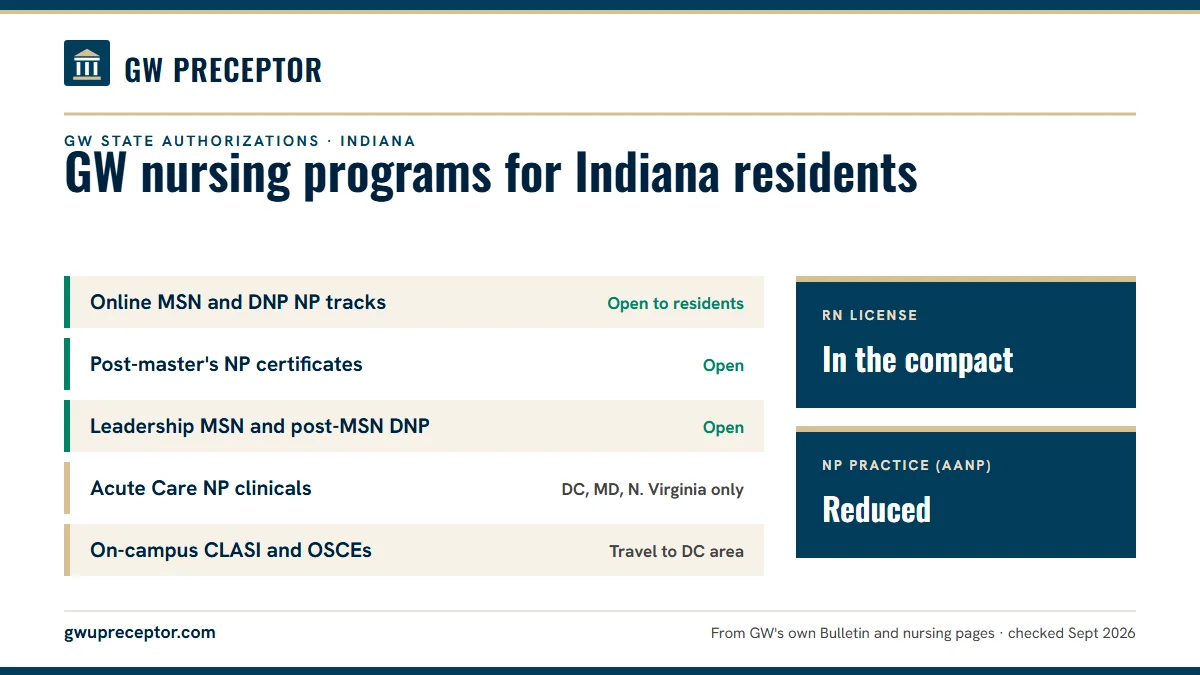 GW PRECEPTOR

GW STATE AUTHORIZATIONS · INDIANA
GW nursing programs for Indiana residents

| | |
|---|---|
| Online MSN and DNP NP tracks | Open to residents |
| Post-master's NP certificates | Open |
| Leadership MSN and post-MSN DNP | Open |
| Acute Care NP clinicals | DC, MD, N. Virginia only |
| On-campus CLASI and OSCEs | Travel to DC area |

RN LICENSE
In the compact

NP PRACTICE (AANP)
Reduced

gwupreceptor.com

From GW's own Bulletin and nursing pages · checked Sept 2026